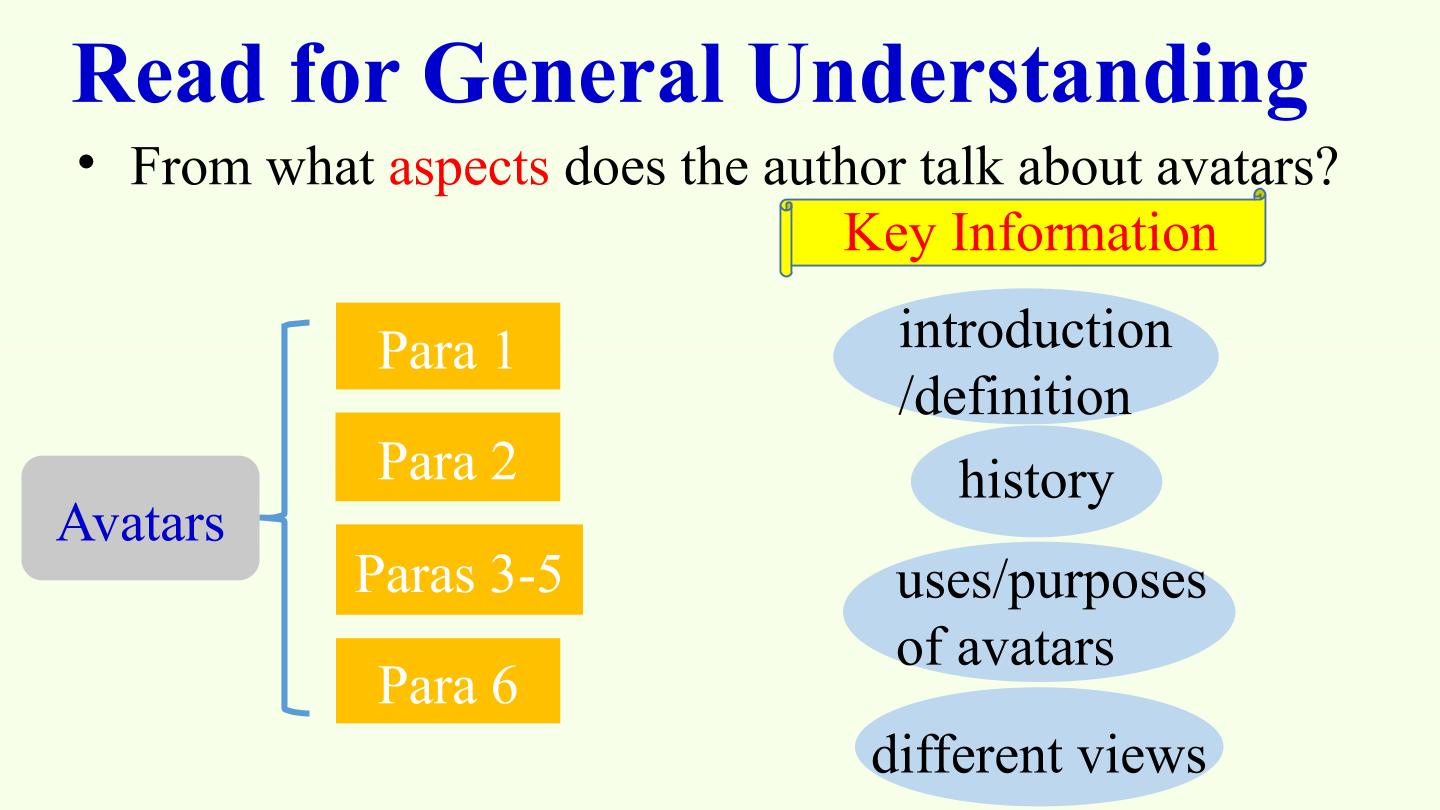 Read for General Understanding

• From what aspects does the author talk about avatars?

Key Information

Avatars

Para 1

Para 2

Paras 3-5

Para 6

introduction
/definition

history

uses/purposes
of avatars

different views